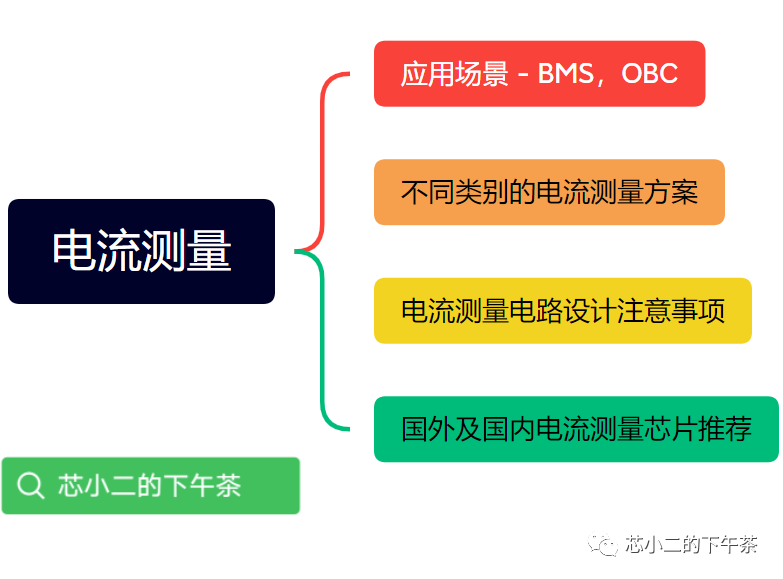 电流测量

应用场景 - BMS，OBC

不同类别的电流测量方案

电流测量电路设计注意事项

国外及国内电流测量芯片推荐

芯小二的下午茶

芯小二的下午茶